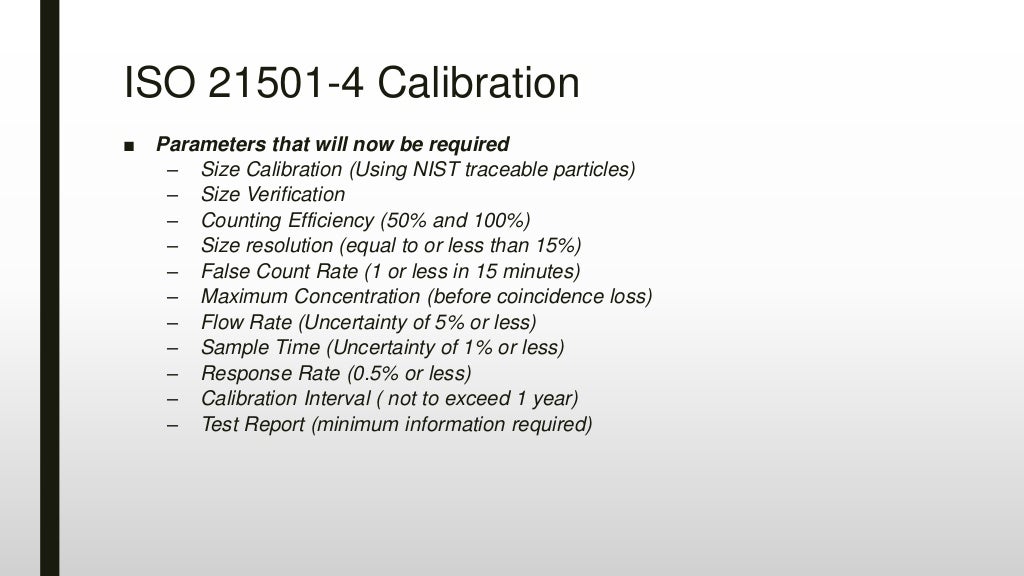 ISO 21501-4 Calibration

■ Parameters that will now be required
– Size Calibration (Using NIST traceable particles)
– Size Verification
– Counting Efficiency (50% and 100%)
– Size resolution (equal to or less than 15%)
– False Count Rate (1 or less in 15 minutes)
– Maximum Concentration (before coincidence loss)
– Flow Rate (Uncertainty of 5% or less)
– Sample Time (Uncertainty of 1% or less)
– Response Rate (0.5% or less)
– Calibration Interval ( not to exceed 1 year)
– Test Report (minimum information required)